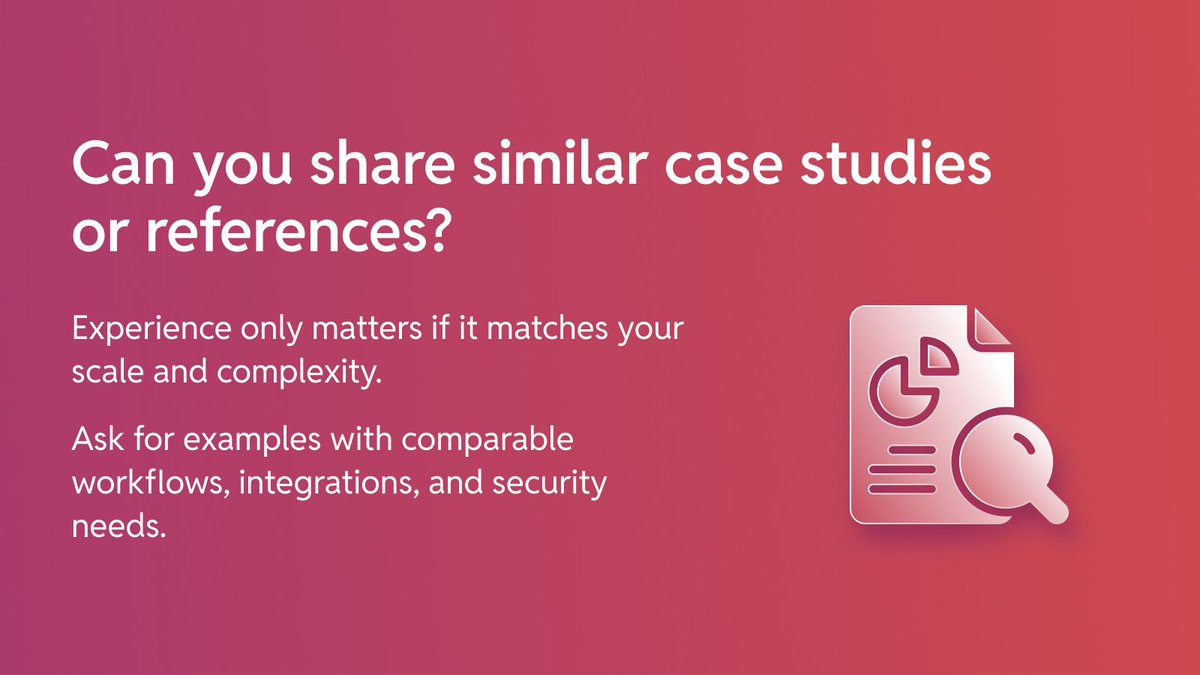 Can you share similar case studies or references?

Experience only matters if it matches your scale and complexity.

Ask for examples with comparable workflows, integrations, and security needs.